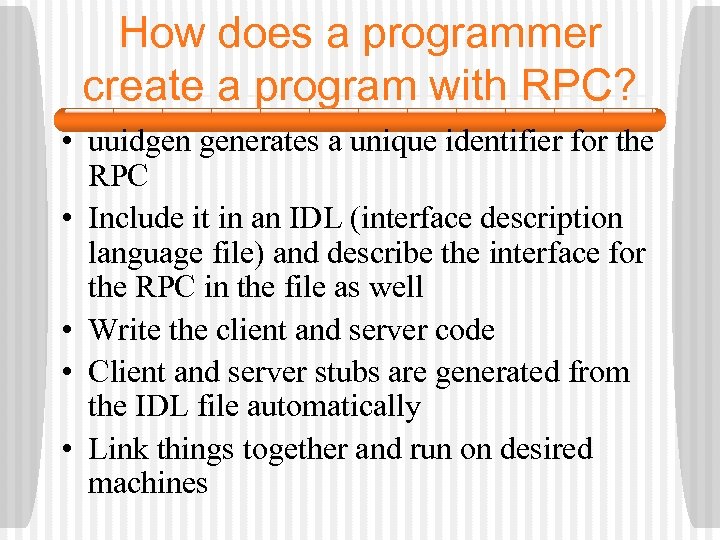 How does a programmer create a program with RPC?

• uuidgen generates a unique identifier for the RPC
• Include it in an IDL (interface description language file) and describe the interface for the RPC in the file as well
• Write the client and server code
• Client and server stubs are generated from the IDL file automatically
• Link things together and run on desired machines